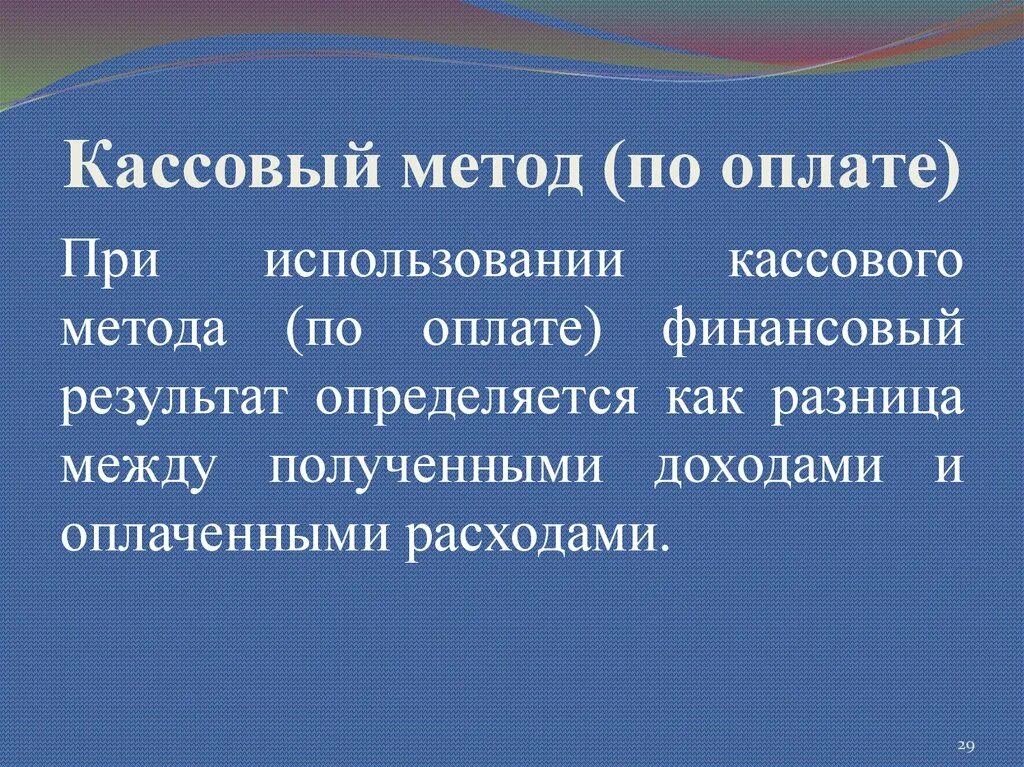 Кассовый метод (по оплате)

При использовании кассового метода (по оплате) финансовый результат определяется как разница между полученными доходами и оплаченными расходами.

29